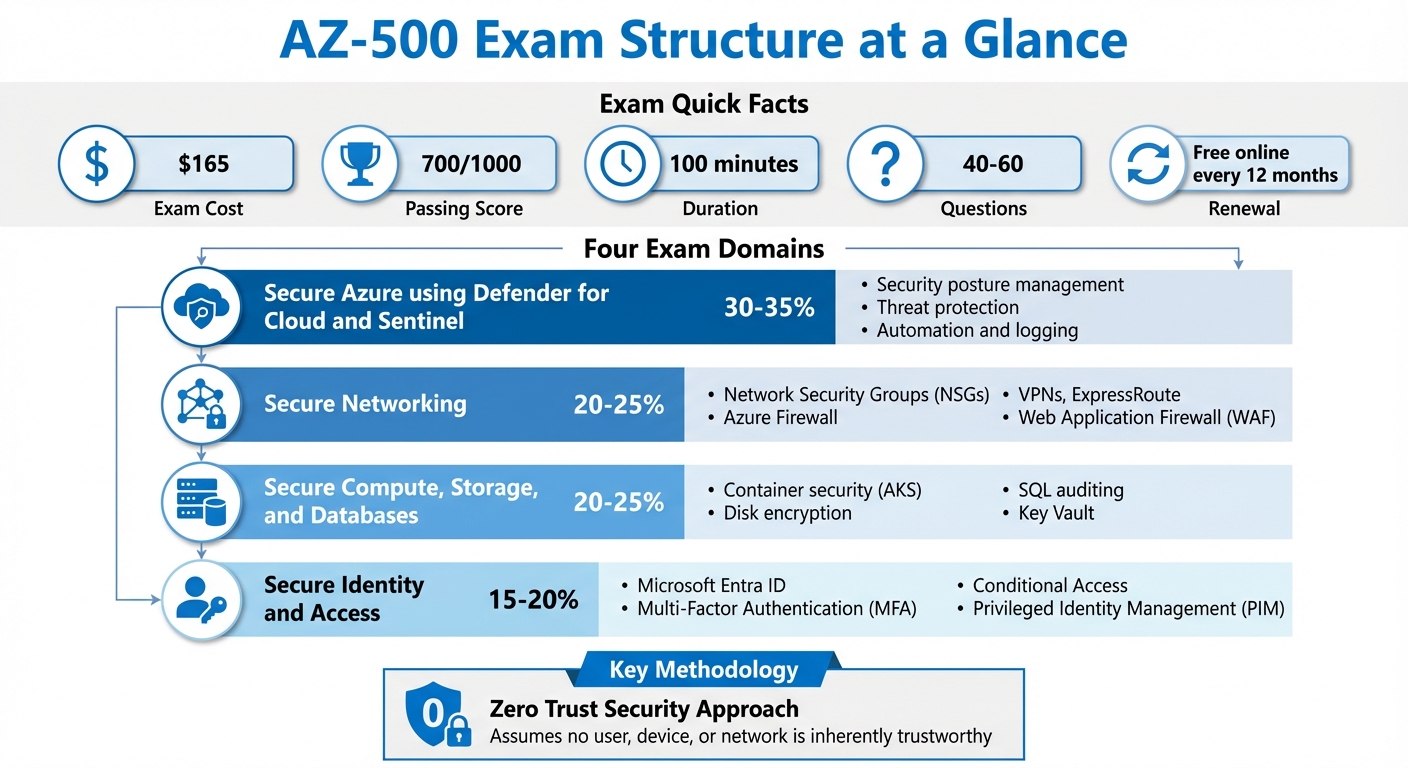 AZ-500 Exam Structure at a Glance

Exam Quick Facts

$ $165
Exam Cost

700/1000
Passing Score

100 minutes
Duration

? 40-60
Questions

Free online every 12 months
Renewal

Four Exam Domains

Secure Azure using Defender for Cloud and Sentinel 30-35%
• Security posture management
• Threat protection
• Automation and logging

Secure Networking 20-25%
• Network Security Groups (NSGs)
• Azure Firewall
• VPNs, ExpressRoute
• Web Application Firewall (WAF)

Secure Compute, Storage, and Databases 20-25%
• Container security (AKS)
• Disk encryption
• SQL auditing
• Key Vault

Secure Identity and Access 15-20%
• Microsoft Entra ID
• Multi-Factor Authentication (MFA)
• Conditional Access
• Privileged Identity Management (PIM)

Key Methodology

0
Zero Trust Security Approach
Assumes no user, device, or network is inherently trustworthy